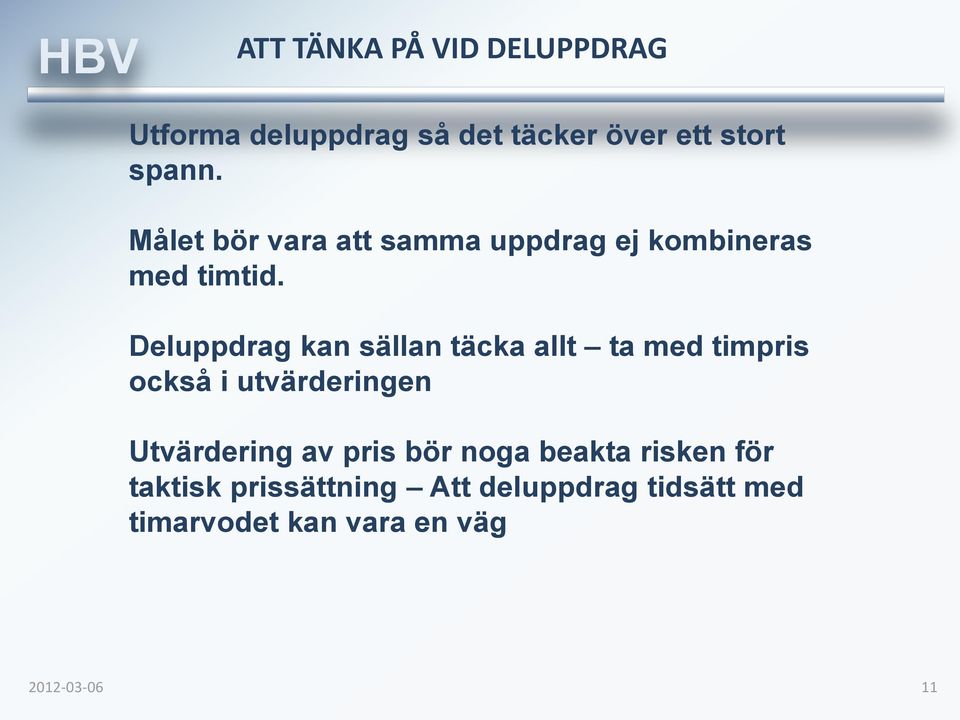 HBV

ATT TÄNKA PÅ VID DELUPPDRAG

Utforma deluppdrag så det täcker över ett stort spann.

Målet bör vara att samma uppdrag ej kombineras med timtid.

Deluppdrag kan sällan täcka allt – ta med timpris också i utvärderingen

Utvärdering av pris bör noga beakta risken för taktisk prissättning – Att deluppdrag tidsätt med timarvodet kan vara en väg

2012-03-06

11